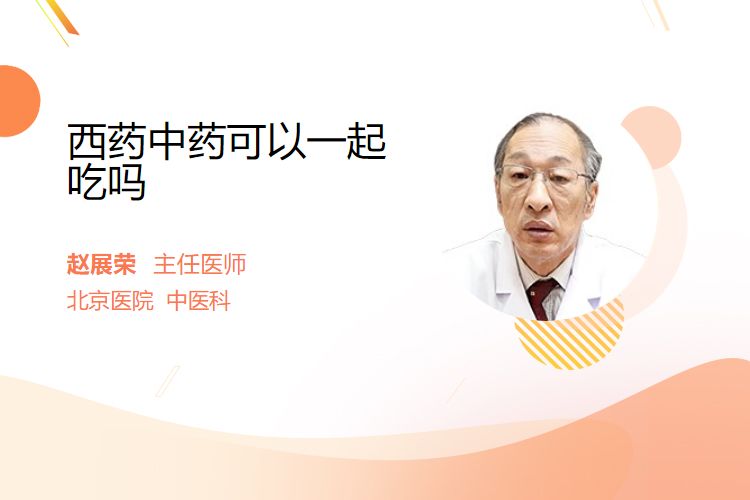 西药中药可以一起吃吗

赵展荣 主任医师
北京医院 中医科